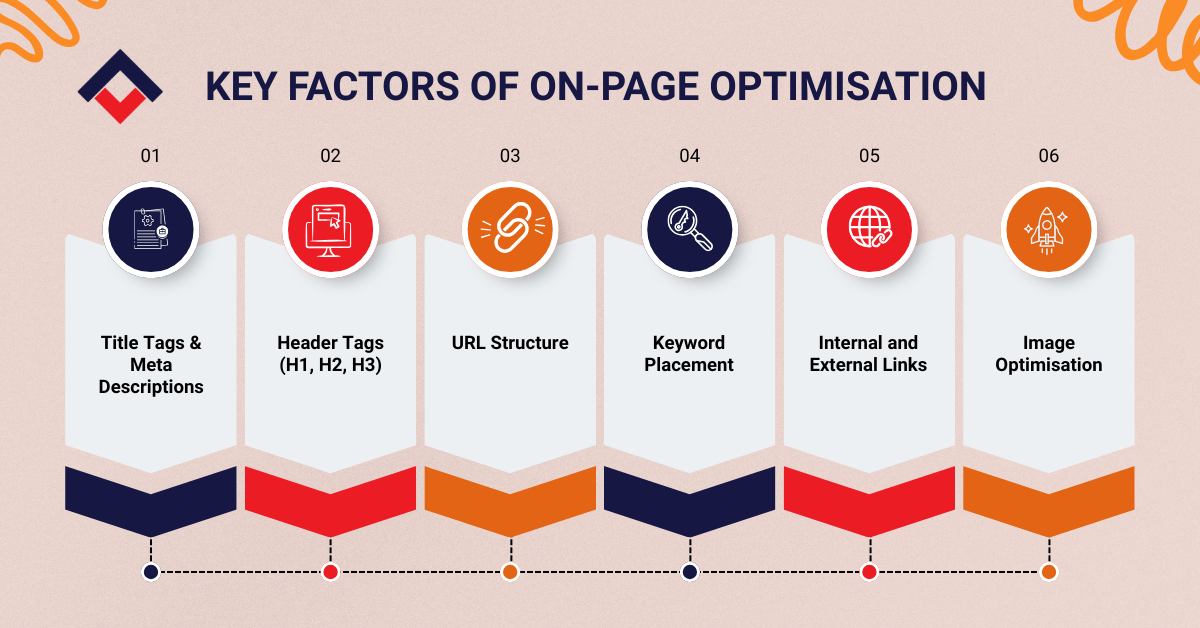 KEY FACTORS OF ON-PAGE OPTIMISATION

01
Title Tags & Meta Descriptions

02
Header Tags (H1, H2, H3)

03
URL Structure

04
Keyword Placement

05
Internal and External Links

06
Image Optimisation